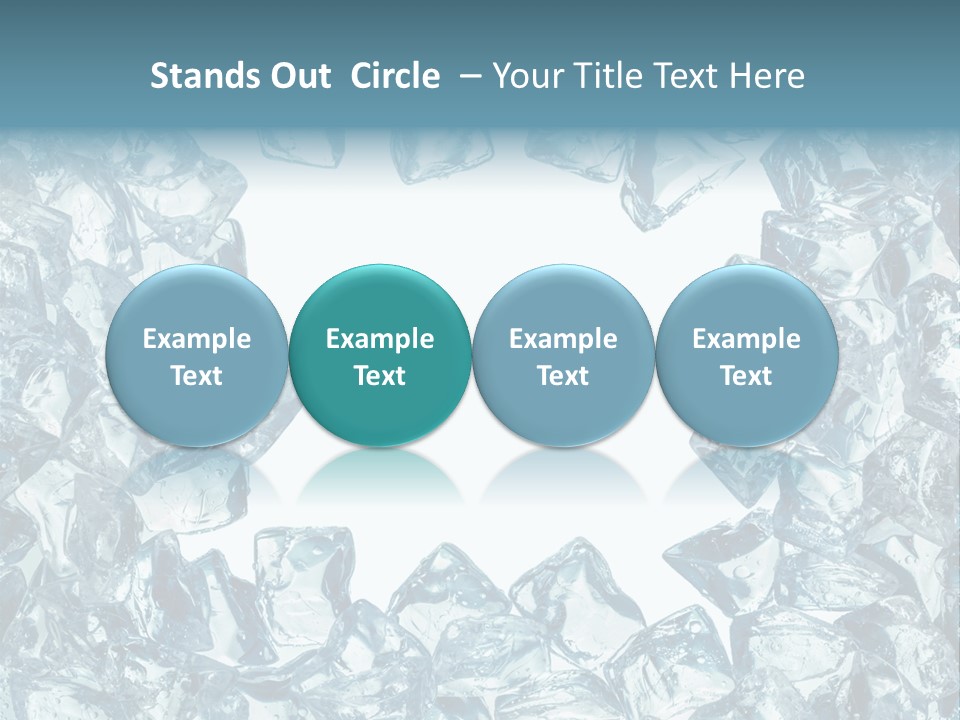 Stands Out Circle – Your Title Text Here

Example Text

Example Text

Example Text

Example Text